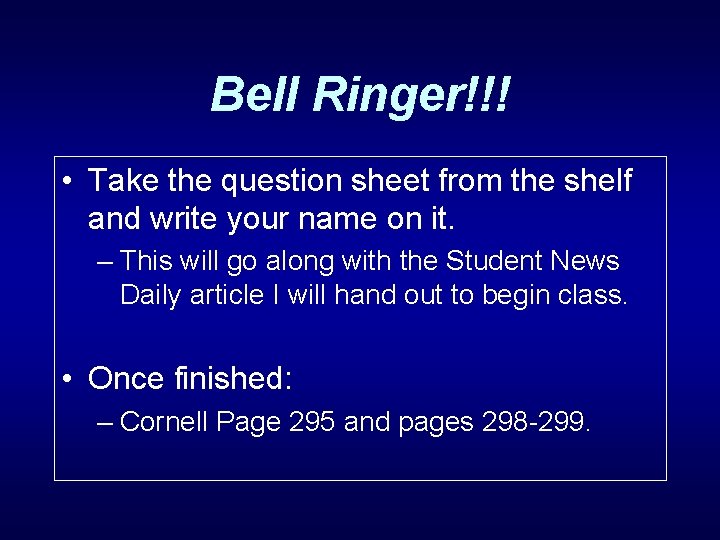 Bell Ringer!!!

• Take the question sheet from the shelf and write your name on it.

– This will go along with the Student News Daily article I will hand out to begin class.

• Once finished:

– Cornell Page 295 and pages 298-299.